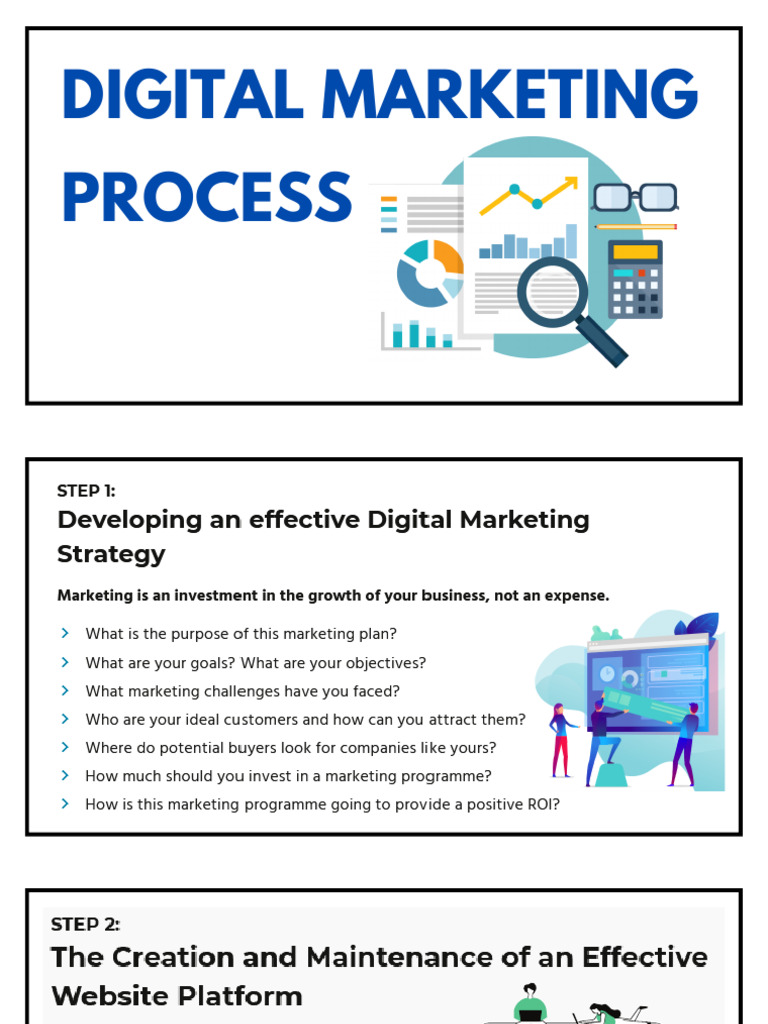 DIGITAL MARKETING PROCESS

STEP 1:
Developing an effective Digital Marketing Strategy

Marketing is an investment in the growth of your business, not an expense.

What is the purpose of this marketing plan?
What are your goals? What are your objectives?
What marketing challenges have you faced?
Who are your ideal customers and how can you attract them?
Where do potential buyers look for companies like yours?
How much should you invest in a marketing programme?
How is this marketing programme going to provide a positive ROI?

STEP 2:
The Creation and Maintenance of an Effective Website Platform